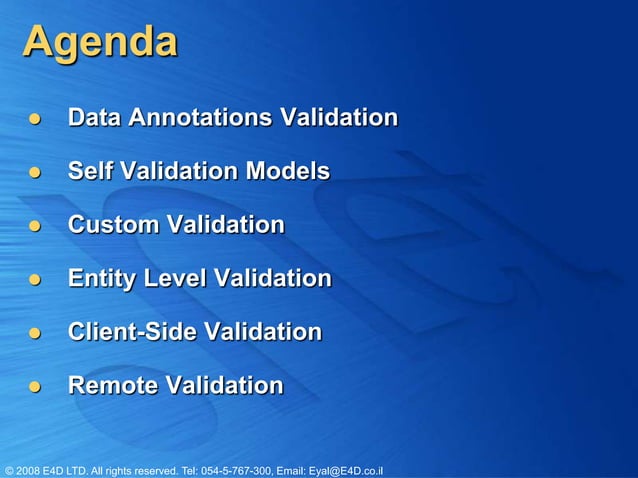 Agenda

- Data Annotations Validation
- Self Validation Models
- Custom Validation
- Entity Level Validation
- Client-Side Validation
- Remote Validation

© 2008 E4D LTD. All rights reserved. Tel: 054-5-767-300, Email: Eyal@E4D.co.il